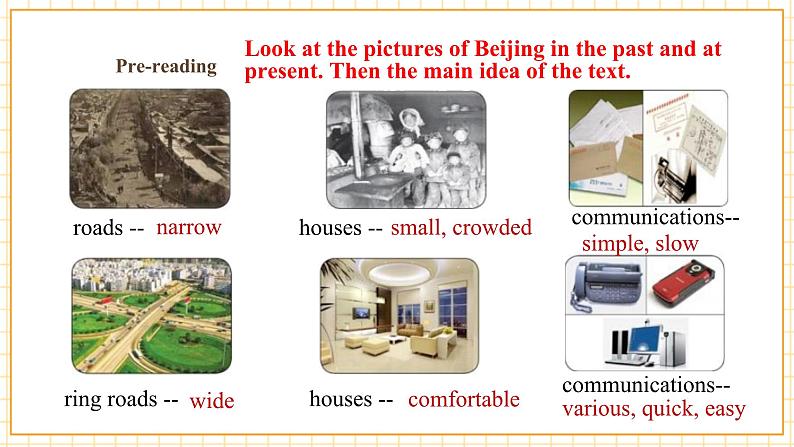 Pre-reading

Look at the pictures of Beijing in the past and at present. Then the main idea of the text.

roads -- narrow

houses -- small, crowded

communications-- simple, slow

ring roads -- wide

houses -- comfortable

communications-- various, quick, easy